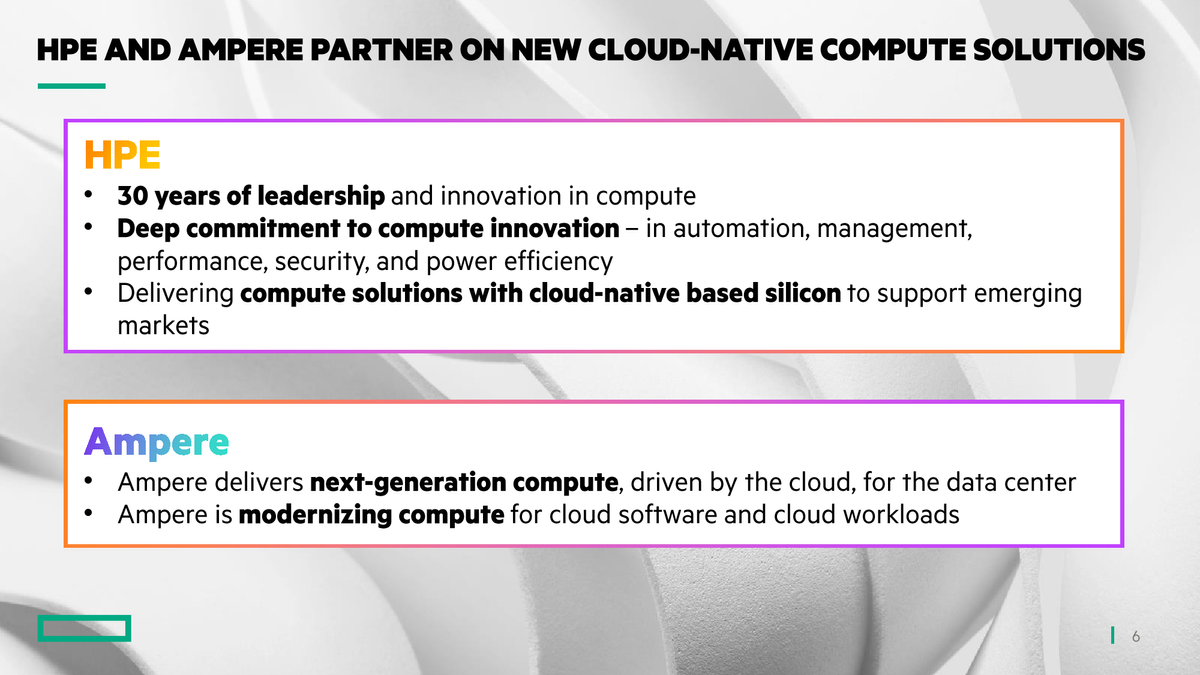 HPE AND AMPERE PARTNER ON NEW CLOUD-NATIVE COMPUTE SOLUTIONS

HPE

• 30 years of leadership and innovation in compute
• Deep commitment to compute innovation – in automation, management, performance, security, and power efficiency
• Delivering compute solutions with cloud-native based silicon to support emerging markets

Ampere

• Ampere delivers next-generation compute, driven by the cloud, for the data center
• Ampere is modernizing compute for cloud software and cloud workloads

6